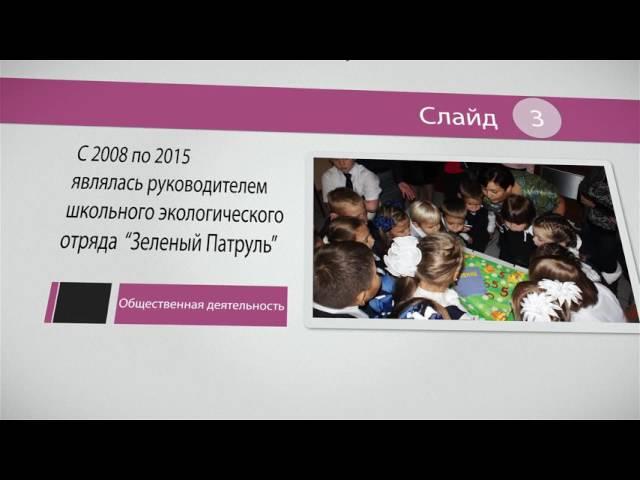 Слайд 3

С 2008 по 2015 являлась руководителем школьного экологического отряда "Зеленый Патруль"

Общественная деятельность